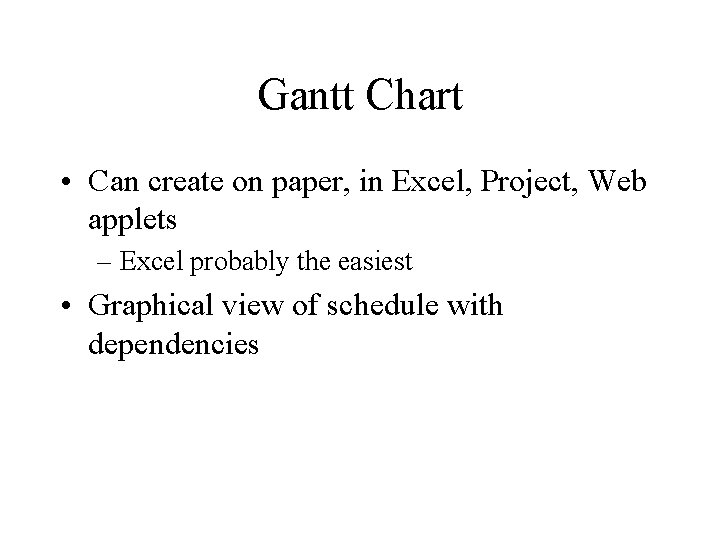 Gantt Chart

• Can create on paper, in Excel, Project, Web applets
– Excel probably the easiest

• Graphical view of schedule with dependencies